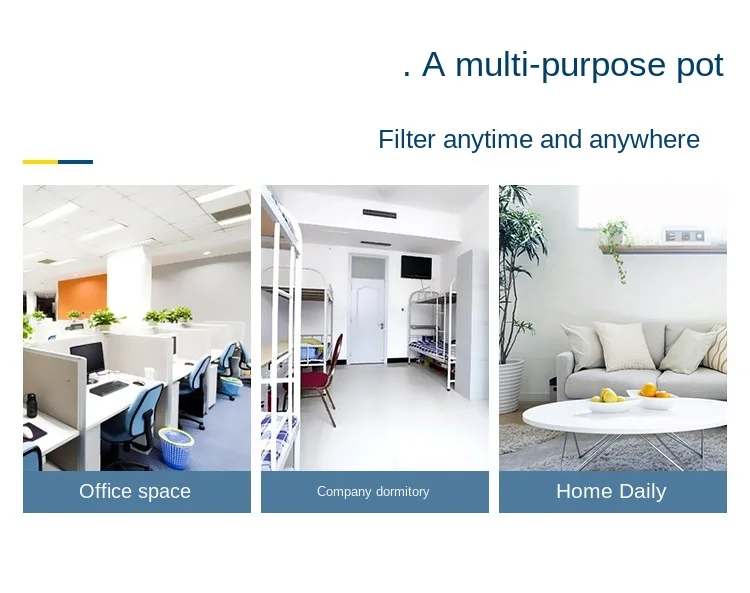 . A multi-purpose pot

Filter anytime and anywhere

Office space

Company dormitory

Home Daily